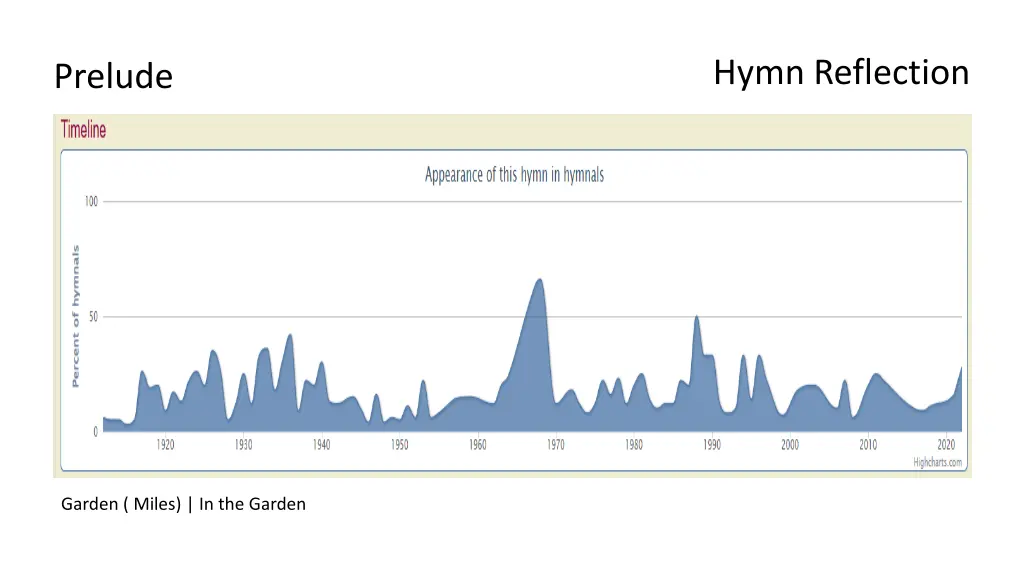 Prelude

Hymn Reflection

Timeline

Appearance of this hymn in hymnals

Percent of hymnals

100

50

0

1920 1930 1940 1950 1960 1970 1980 1990 2000 2010 2020

Highcharts.com

Garden ( Miles) | In the Garden